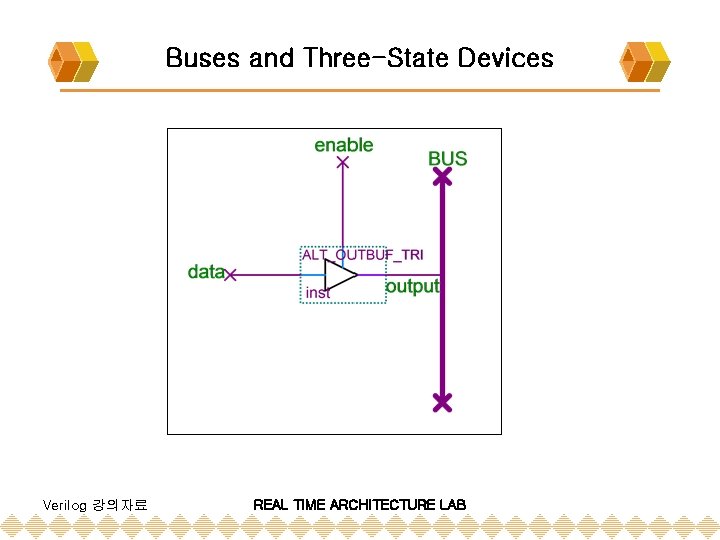 Buses and Three-State Devices

enable

BUS

ALT_OUTBUF_TRI

data

inst

output

Verilog 강의자료

REAL TIME ARCHITECTURE LAB